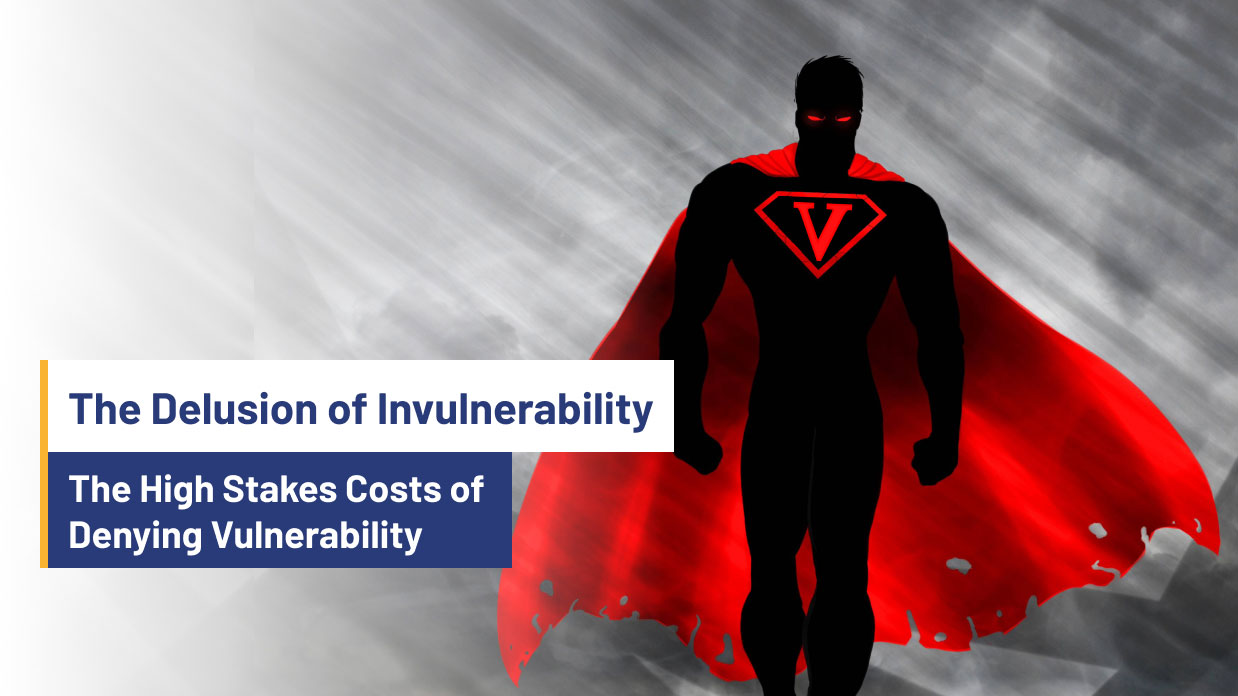 V

The Delusion of Invulnerability

The High Stakes Costs of Denying Vulnerability